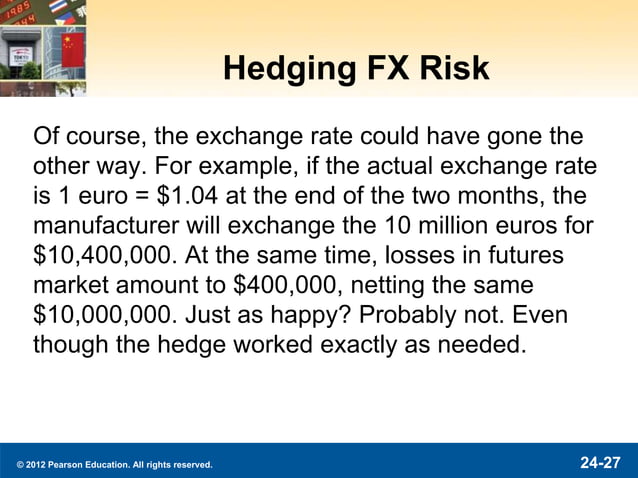 Hedging FX Risk

Of course, the exchange rate could have gone the other way. For example, if the actual exchange rate is 1 euro = \$1.04 at the end of the two months, the manufacturer will exchange the 10 million euros for \$10,400,000. At the same time, losses in futures market amount to \$400,000, netting the same \$10,000,000. Just as happy? Probably not. Even though the hedge worked exactly as needed.

© 2012 Pearson Education. All rights reserved.

24-27